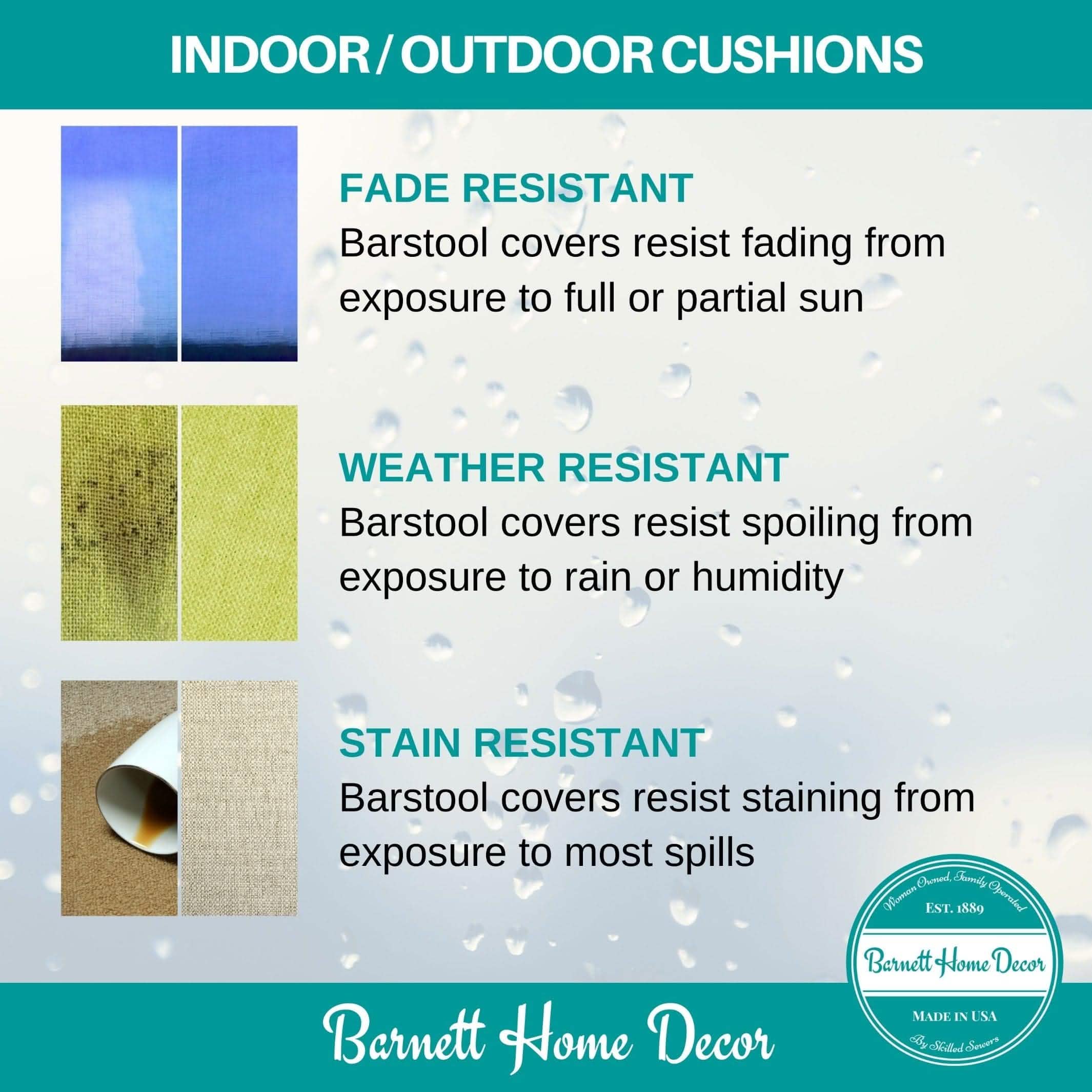 INDOOR / OUTDOOR CUSHIONS

FADE RESISTANT
Barstool covers resist fading from exposure to full or partial sun

WEATHER RESISTANT
Barstool covers resist spoiling from exposure to rain or humidity

STAIN RESISTANT
Barstool covers resist staining from exposure to most spills

Woman Owned, Family Operated
EST. 1889
Barnett Home Decor
MADE IN USA
By Skilled Sewers

Barnett Home Decor